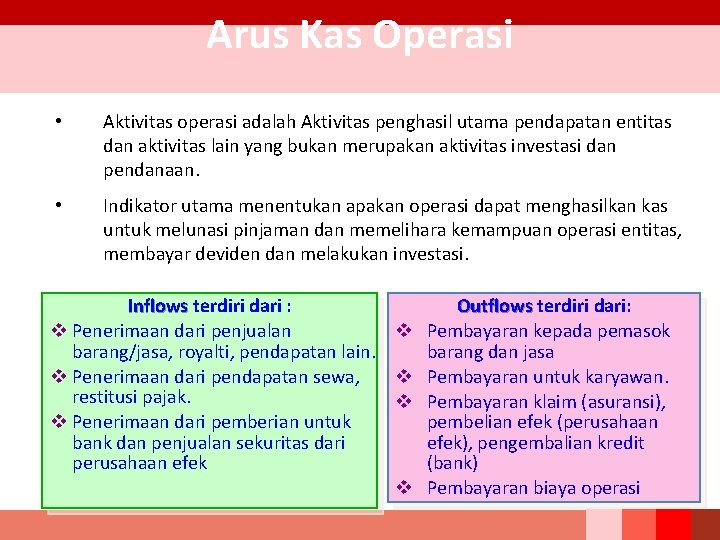 Arus Kas Operasi

• Aktivitas operasi adalah Aktivitas penghasil utama pendapatan entitas dan aktivitas lain yang bukan merupakan aktivitas investasi dan pendanaan.

• Indikator utama menentukan apakan operasi dapat menghasilkan kas untuk melunasi pinjaman dan memelihara kemampuan operasi entitas, membayar deviden dan melakukan investasi.

Inflows terdiri dari :
❖ Penerimaan dari penjualan barang/jasa, royalti, pendapatan lain.
❖ Penerimaan dari pendapatan sewa, restitusi pajak.
❖ Penerimaan dari pemberian untuk bank dan penjualan sekuritas dari perusahaan efek

Outflows terdiri dari:
❖ Pembayaran kepada pemasok barang dan jasa
❖ Pembayaran untuk karyawan.
❖ Pembayaran klaim (asuransi), pembelian efek (perusahaan efek), pengembalian kredit (bank)
❖ Pembayaran biaya operasi